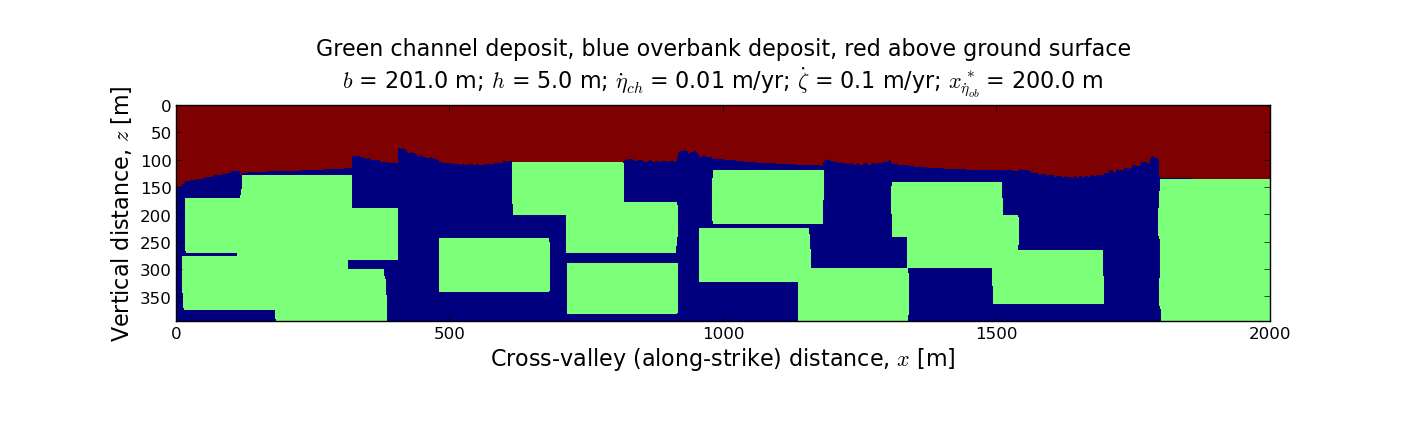 Green channel deposit, blue overbank deposit, red above ground surface
$b$ = 201.0 m; $h$ = 5.0 m; $\dot{\eta}_{ch}$ = 0.01 m/yr; $\dot{\zeta}$ = 0.1 m/yr; $x^*_{\dot{\eta}_{ob}}$ = 200.0 m

Vertical distance, $z$ [m]
0
50
100
150
200
250
300
350

0
500
1000
1500
2000
Cross-valley (along-strike) distance, $x$ [m]